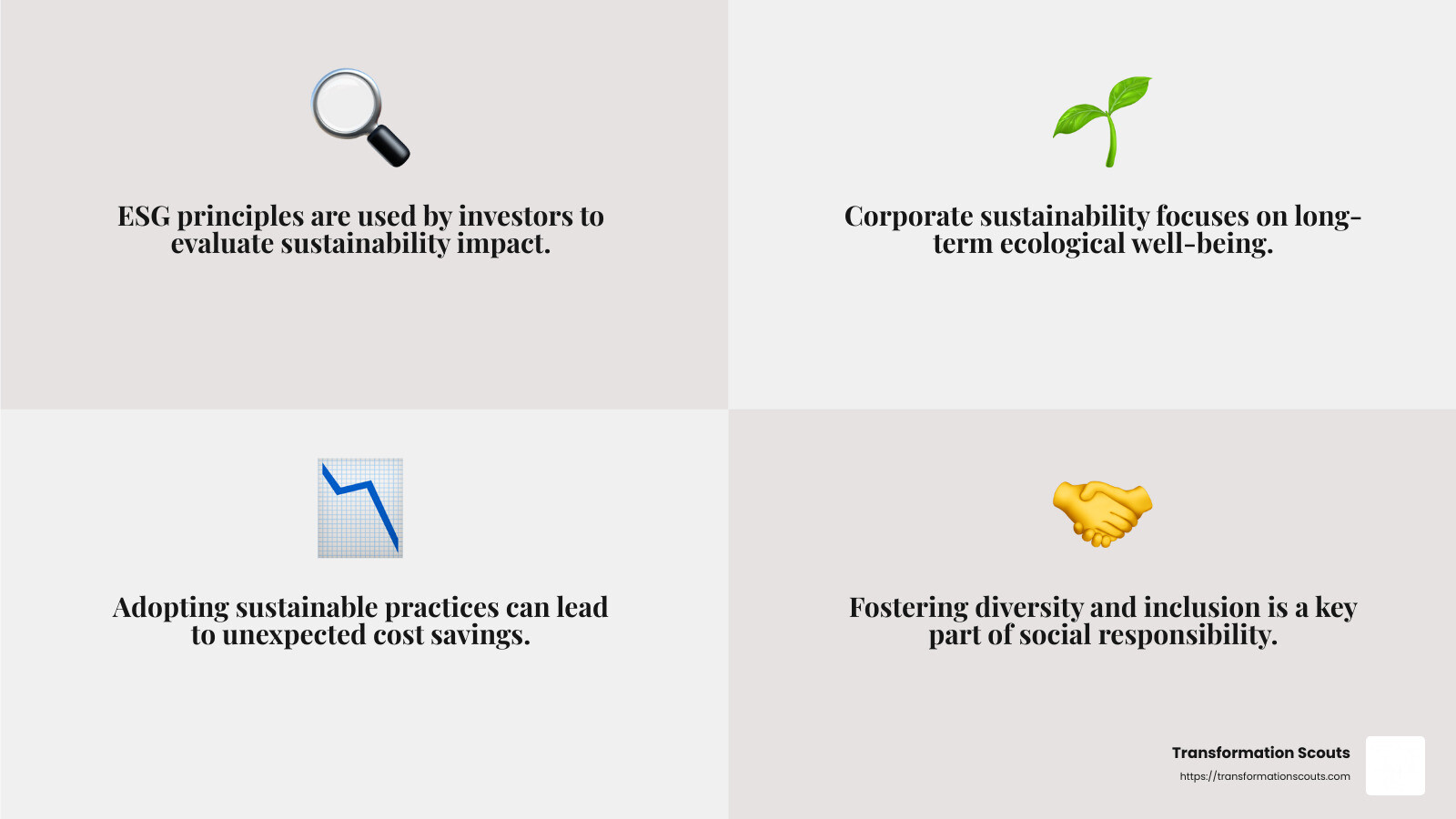 ESG principles are used by investors to evaluate sustainability impact.

Corporate sustainability focuses on long-term ecological well-being.

Adopting sustainable practices can lead to unexpected cost savings.

Fostering diversity and inclusion is a key part of social responsibility.

Transformation Scouts
https://transformationscouts.com